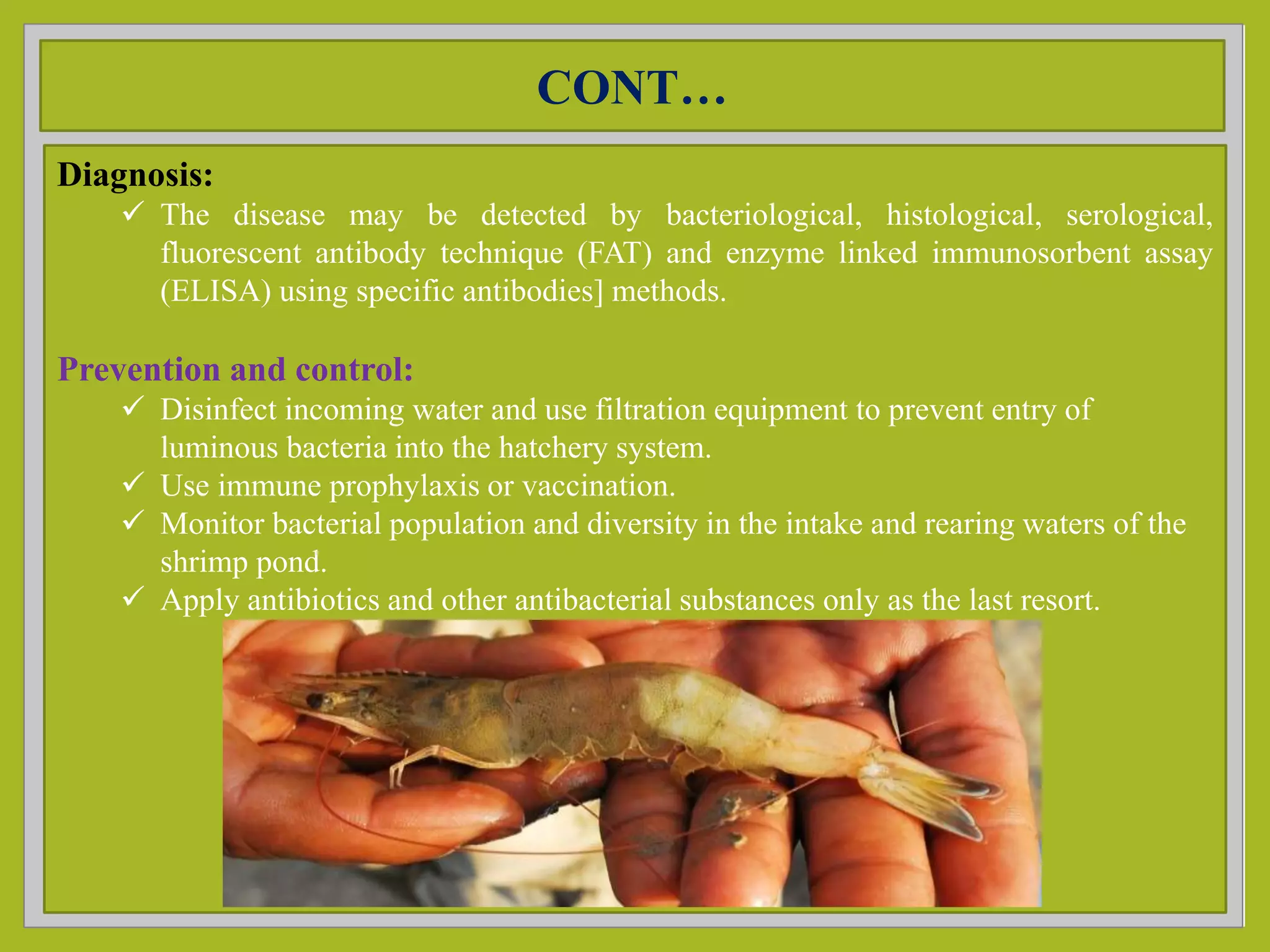 CONT…

Diagnosis:

✓ The disease may be detected by bacteriological, histological, serological, fluorescent antibody technique (FAT) and enzyme linked immunosorbent assay (ELISA) using specific antibodies] methods.

Prevention and control:

✓ Disinfect incoming water and use filtration equipment to prevent entry of luminous bacteria into the hatchery system.
✓ Use immune prophylaxis or vaccination.
✓ Monitor bacterial population and diversity in the intake and rearing waters of the shrimp pond.
✓ Apply antibiotics and other antibacterial substances only as the last resort.